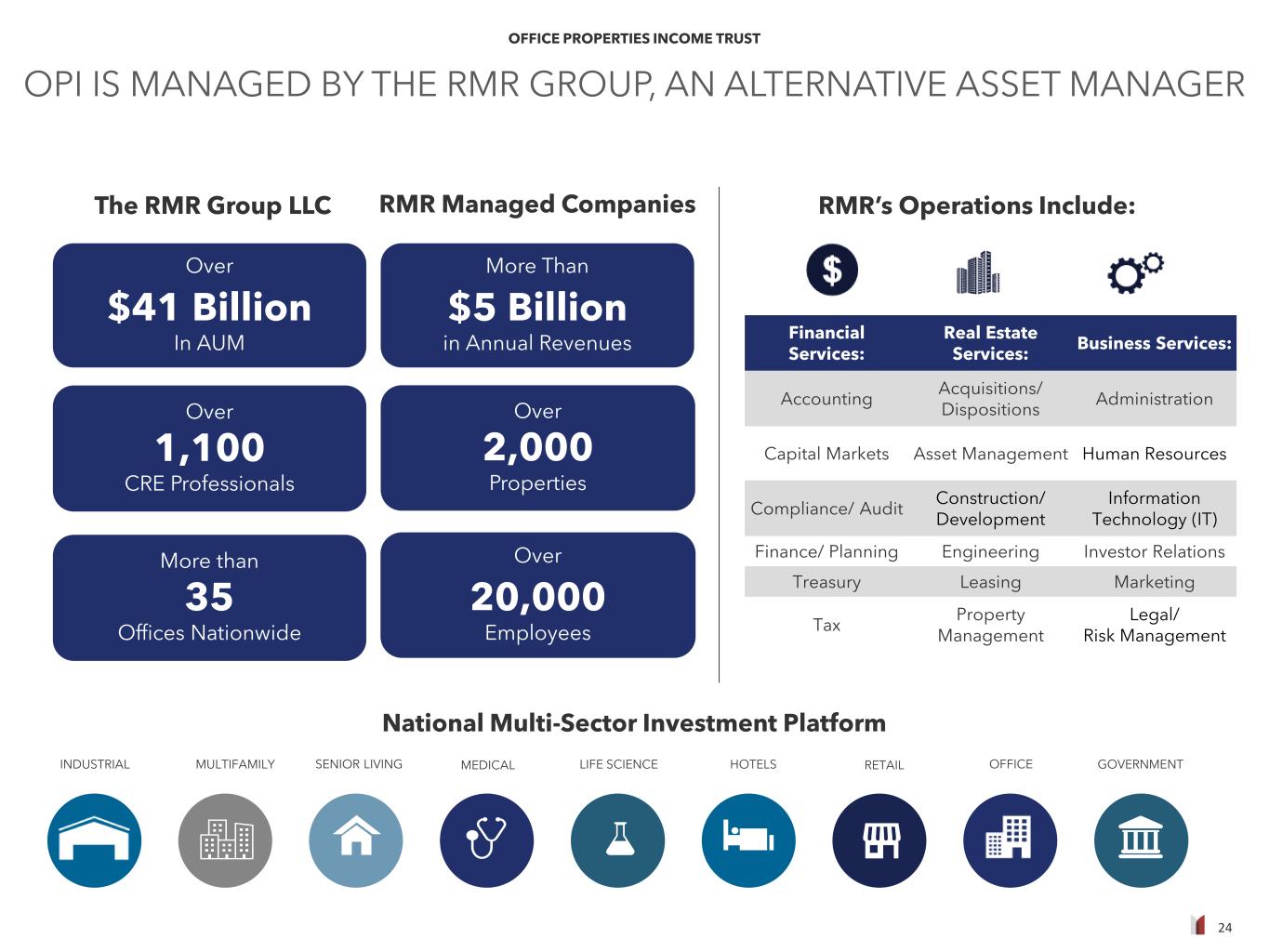 OFFICE PROPERTIES INCOME TRUST

OPI IS MANAGED BY THE RMR GROUP, AN ALTERNATIVE ASSET MANAGER

The RMR Group LLC

Over
$41 Billion
In AUM

Over
1,100
CRE Professionals

More than
35
Offices Nationwide

RMR Managed Companies

More Than
$5 Billion
in Annual Revenues

Over
2,000
Properties

Over
20,000
Employees

RMR's Operations Include:

| Financial Services: | Real Estate Services: | Business Services: |
|---|---|---|
| Accounting | Acquisitions/ Dispositions | Administration |
| Capital Markets | Asset Management | Human Resources |
| Compliance/ Audit | Construction/ Development | Information Technology (IT) |
| Finance/ Planning | Engineering | Investor Relations |
| Treasury | Leasing | Marketing |
| Tax | Property Management | Legal/ Risk Management |

National Multi-Sector Investment Platform

INDUSTRIAL MULTIFAMILY SENIOR LIVING MEDICAL LIFE SCIENCE HOTELS RETAIL OFFICE GOVERNMENT

24